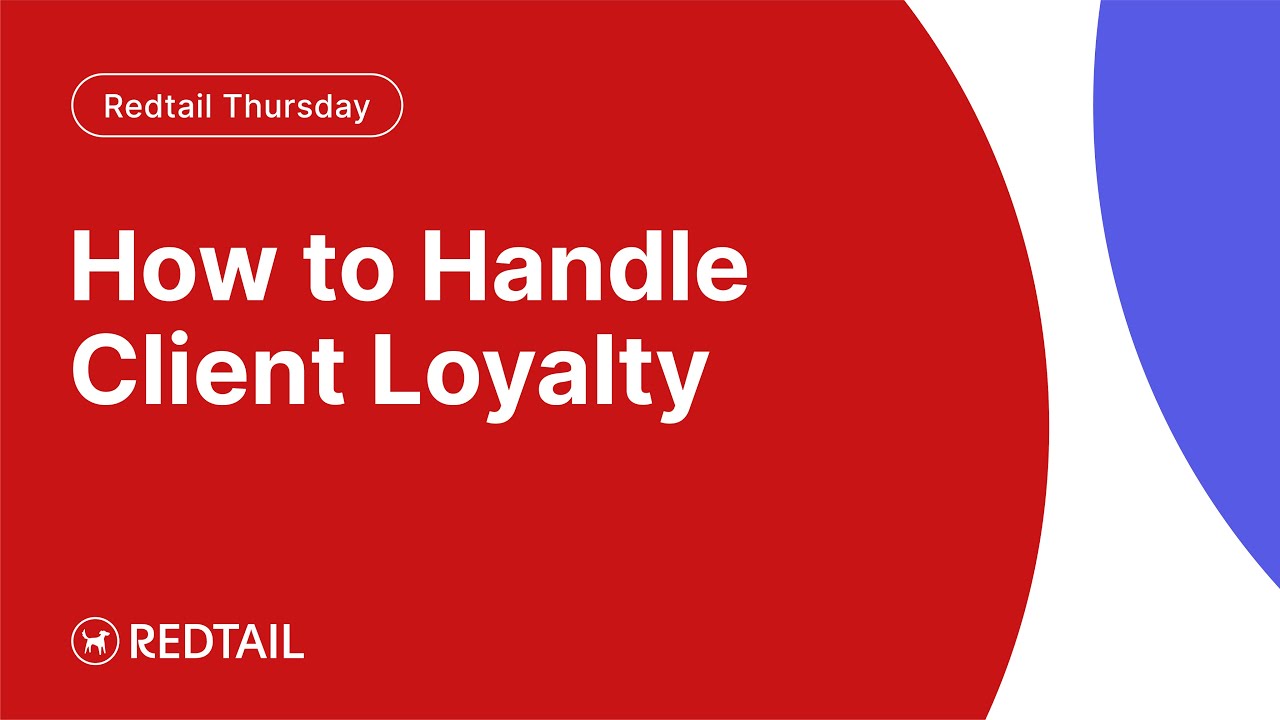 Redtail Thursday

How to Handle Client Loyalty

REDTAIL